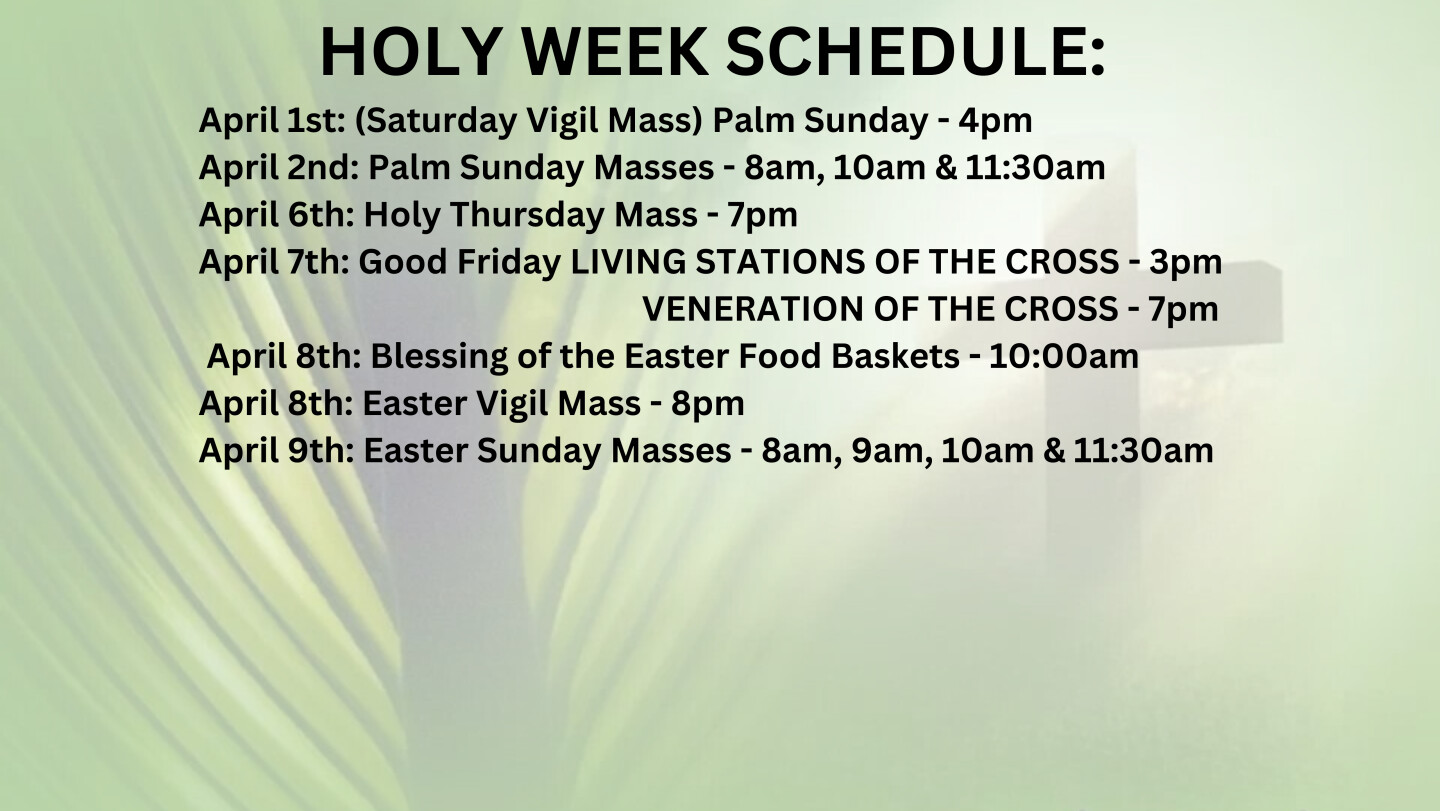 HOLY WEEK SCHEDULE:

April 1st: (Saturday Vigil Mass) Palm Sunday - 4pm
April 2nd: Palm Sunday Masses - 8am, 10am & 11:30am
April 6th: Holy Thursday Mass - 7pm
April 7th: Good Friday LIVING STATIONS OF THE CROSS - 3pm
VENERATION OF THE CROSS - 7pm
April 8th: Blessing of the Easter Food Baskets - 10:00am
April 8th: Easter Vigil Mass - 8pm
April 9th: Easter Sunday Masses - 8am, 9am, 10am & 11:30am